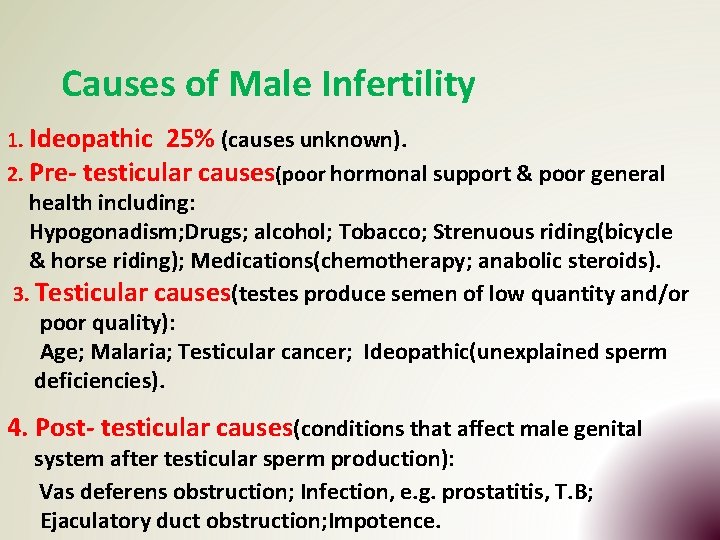 Causes of Male Infertility

1. Ideopathic 25% (causes unknown).

2. Pre- testicular causes(poor hormonal support & poor general health including:
Hypogonadism;Drugs; alcohol; Tobacco; Strenuous riding(bicycle & horse riding); Medications(chemotherapy; anabolic steroids).

3. Testicular causes(testes produce semen of low quantity and/or poor quality):
Age; Malaria; Testicular cancer; Ideopathic(unexplained sperm deficiencies).

4. Post- testicular causes(conditions that affect male genital system after testicular sperm production):
Vas deferens obstruction; Infection, e.g. prostatitis, T.B; Ejaculatory duct obstruction;Impotence.